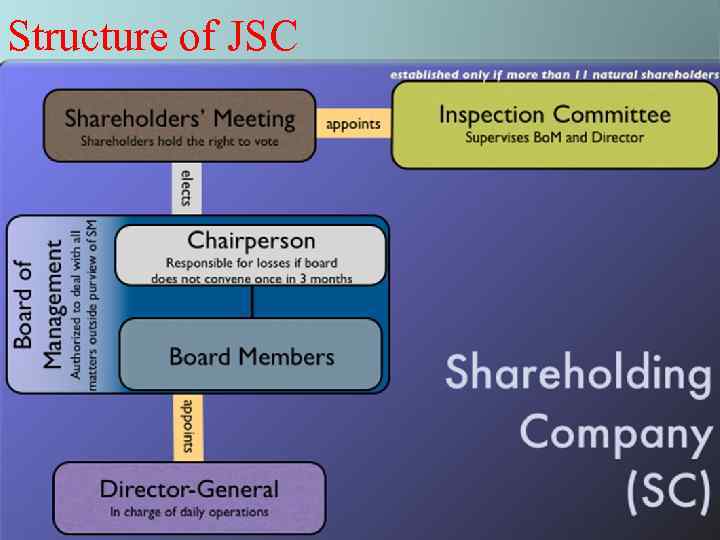 Structure of JSC

established only if more than 11 natural shareholders

Shareholders' Meeting
Shareholders hold the right to vote

appoints

Inspection Committee
Supervises BoM and Director

elects

Board of Management
Authorized to deal with all matters outside purview of SM

Chairperson
Responsible for losses if board does not convene once in 3 months

Board Members

appoints

Director-General
In charge of daily operations

Shareholding Company (SC)